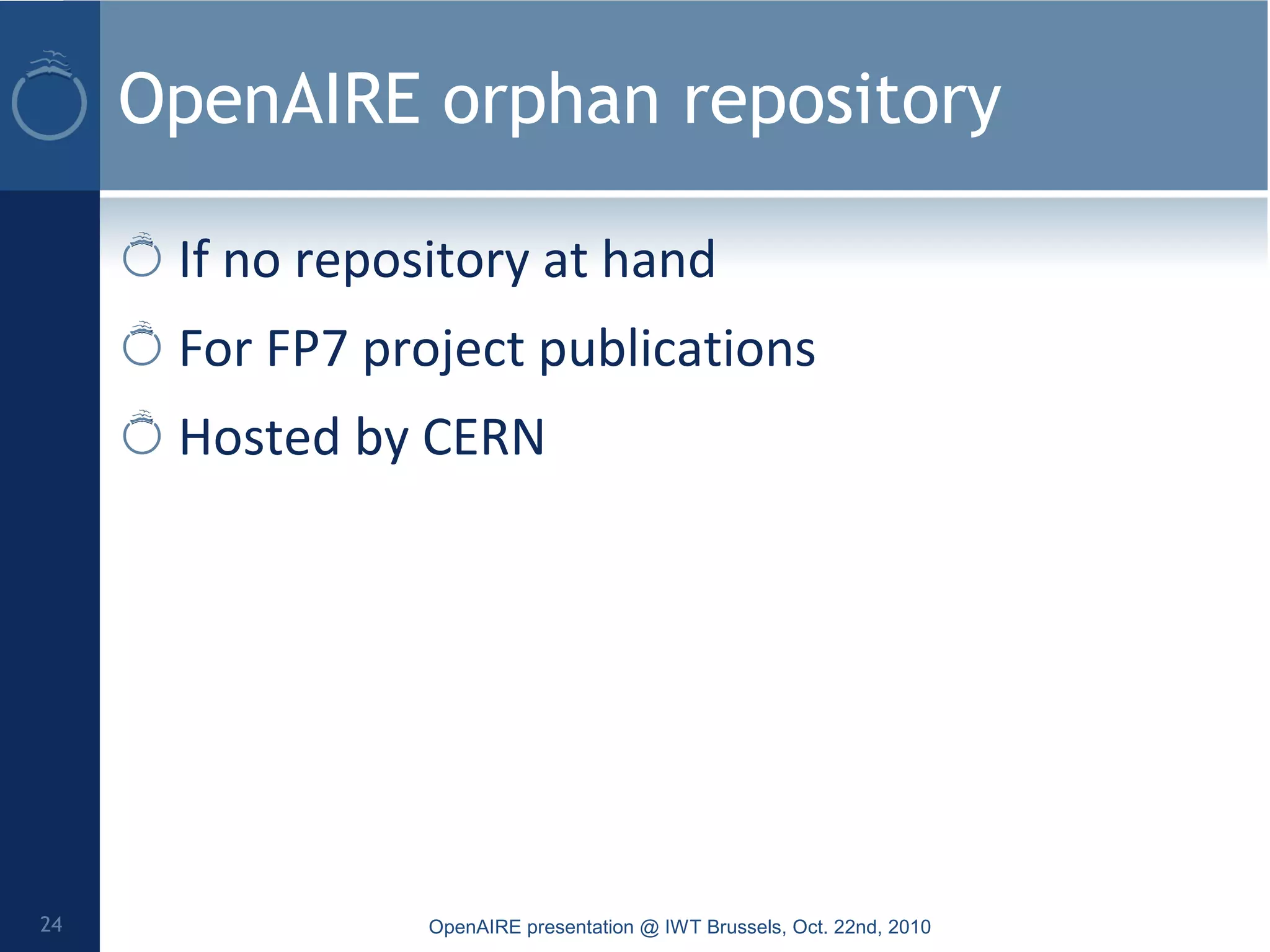 OpenAIRE orphan repository

If no repository at hand

For FP7 project publications

Hosted by CERN

24

OpenAIRE presentation @ IWT Brussels, Oct. 22nd, 2010